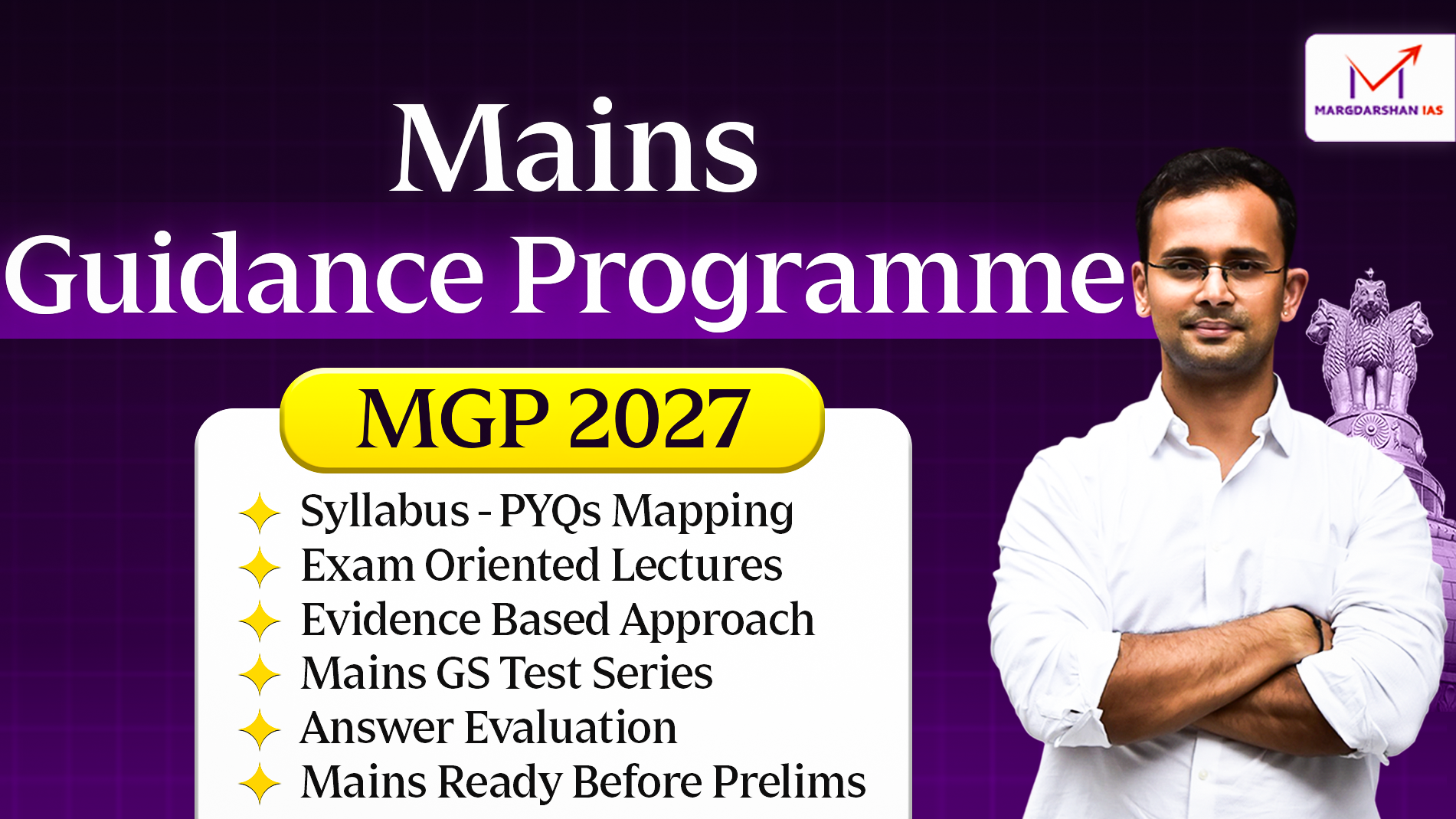 MARGDARSHAN IAS

Mains
Guidance Programme

MGP 2027

Syllabus - PYQs Mapping
Exam Oriented Lectures
Evidence Based Approach
Mains GS Test Series
Answer Evaluation
Mains Ready Before Prelims